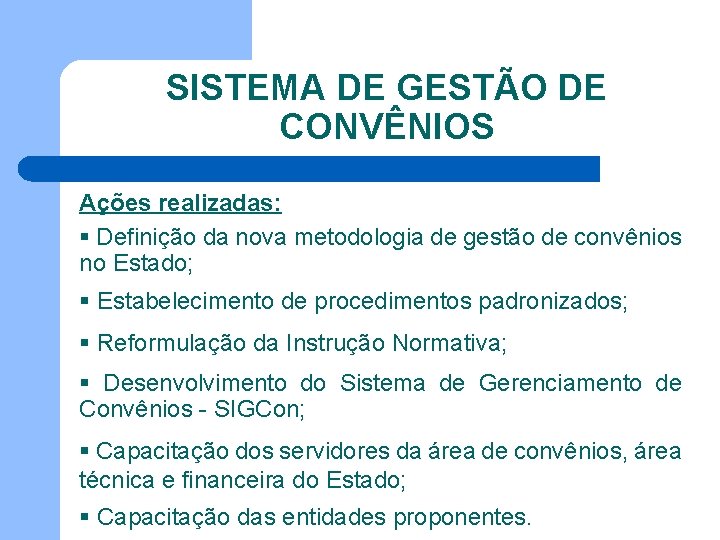 SISTEMA DE GESTÃO DE CONVÊNIOS

Ações realizadas:

▪ Definição da nova metodologia de gestão de convênios no Estado;

▪ Estabelecimento de procedimentos padronizados;

▪ Reformulação da Instrução Normativa;

▪ Desenvolvimento do Sistema de Gerenciamento de Convênios - SIGCon;

▪ Capacitação dos servidores da área de convênios, área técnica e financeira do Estado;

▪ Capacitação das entidades proponentes.